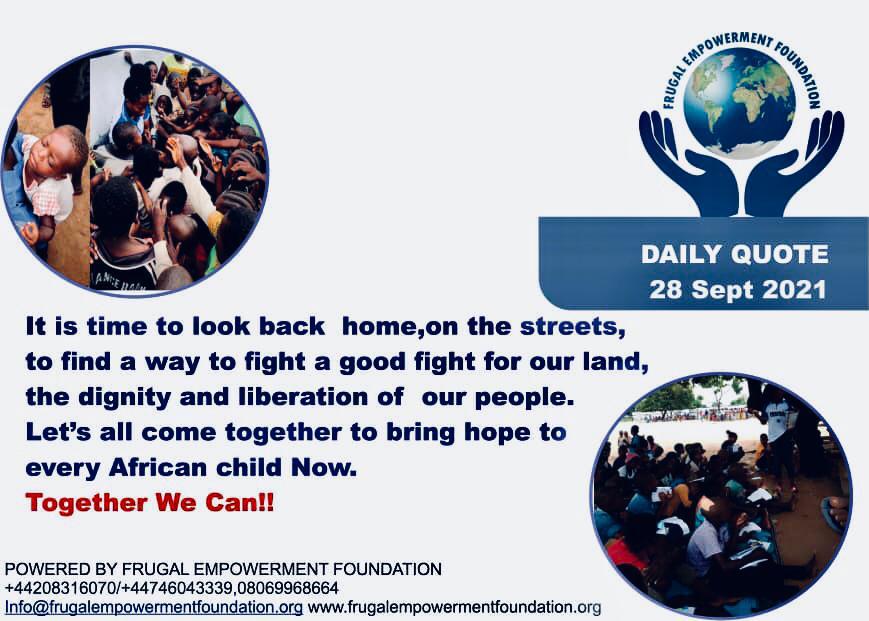 FRUGAL EMPOWERMENT FOUNDATION

DAILY QUOTE
28 Sept 2021

It is time to look back home,on the streets, to find a way to fight a good fight for our land, the dignity and liberation of our people. Let's all come together to bring hope to every African child Now.
Together We Can!!

POWERED BY FRUGAL EMPOWERMENT FOUNDATION
+44208316070/+44746043339,08069968664
Info@frugalempowermentfoundation.org www.frugalempowermentfoundation.org